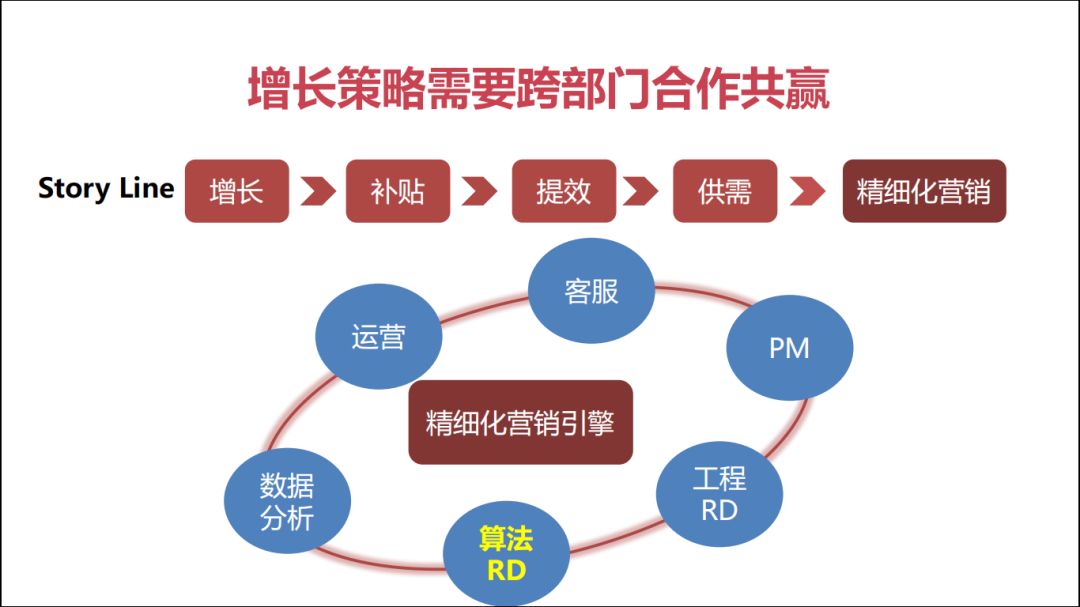 增长策略需要跨部门合作共赢

Story Line 增长 补贴 提效 供需 精细化营销

客服

运营

PM

精细化营销引擎

数据分析

工程 RD

算法 RD